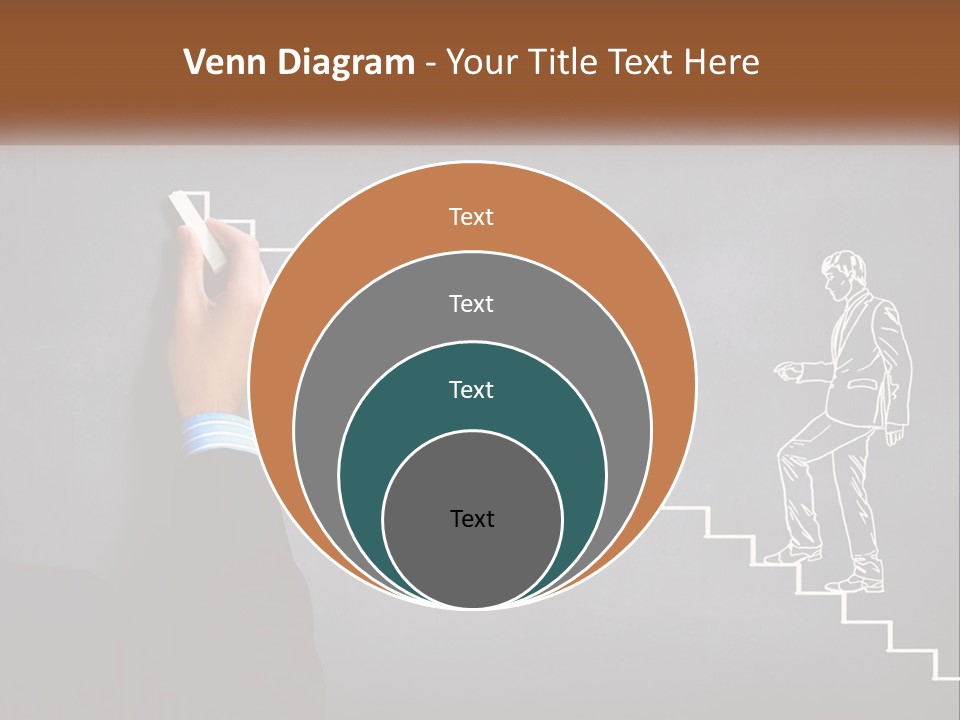 Venn Diagram - Your Title Text Here

Text

Text

Text

Text